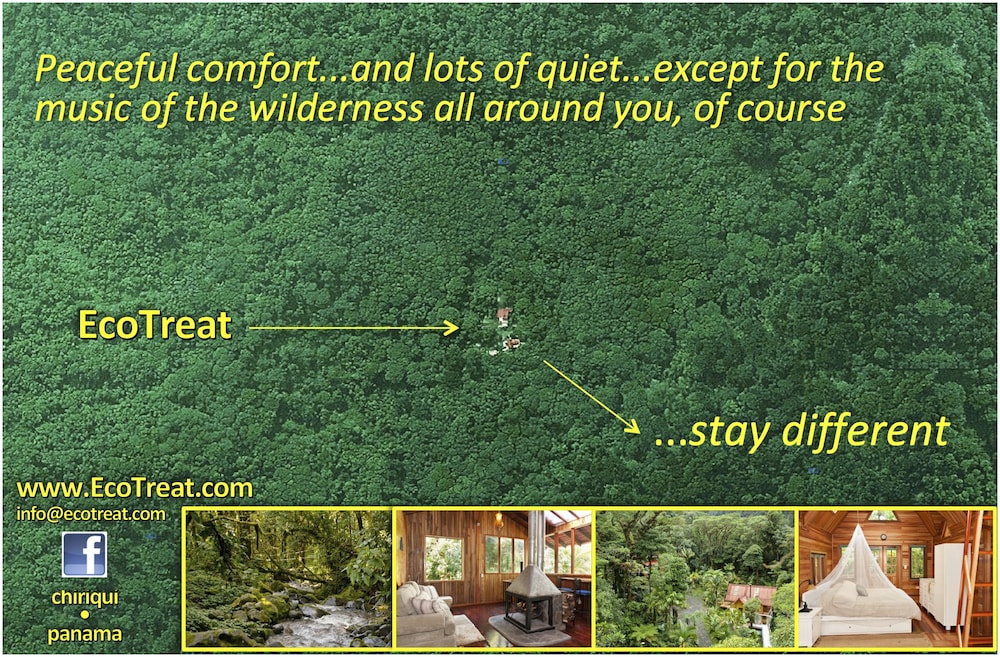 Peaceful comfort...and lots of quiet...except for the music of the wilderness all around you, of course

EcoTreat

...stay different

www.EcoTreat.com
info@ecotreat.com

f

chiriqui
•
panama